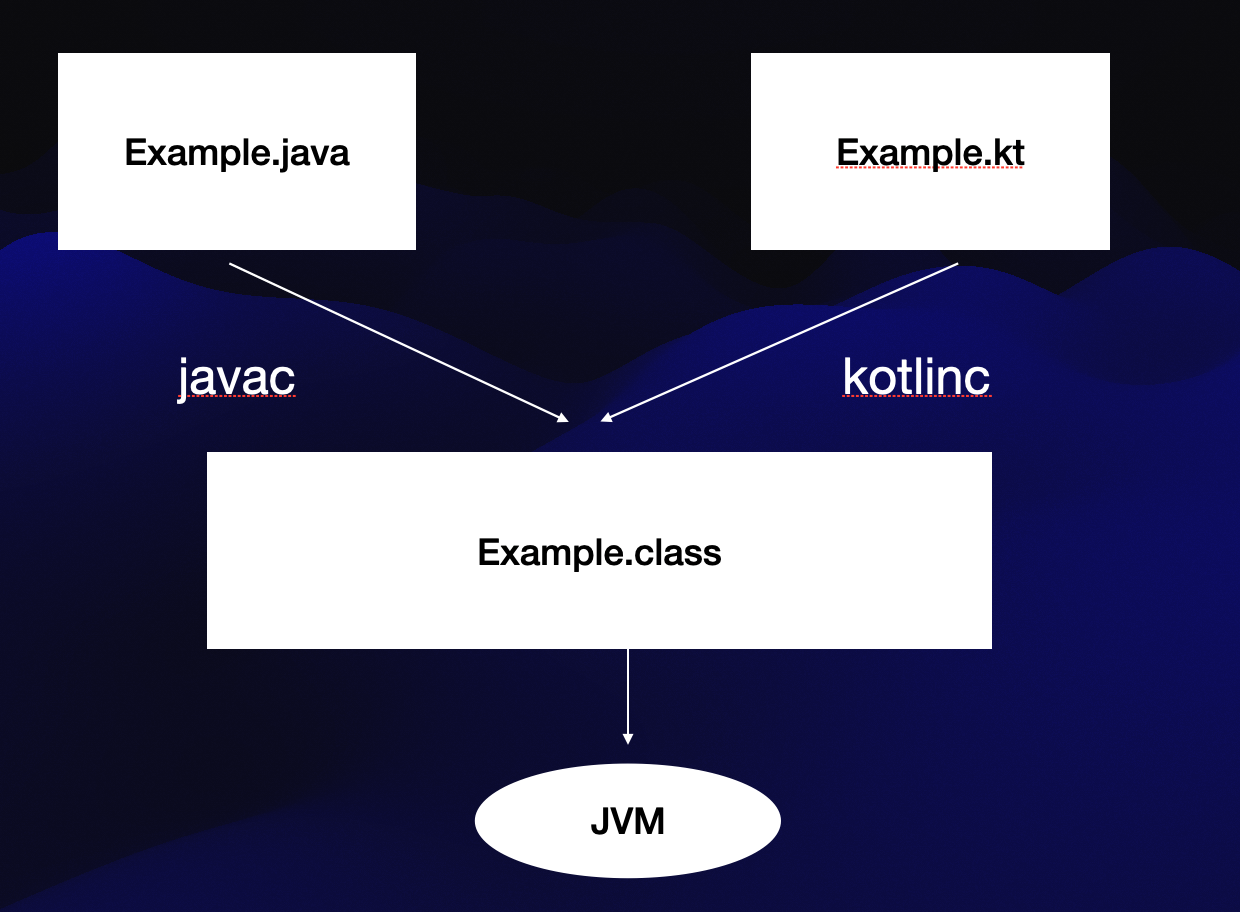 Example.java

Example.kt

javac

kotlinc

Example.class

JVM